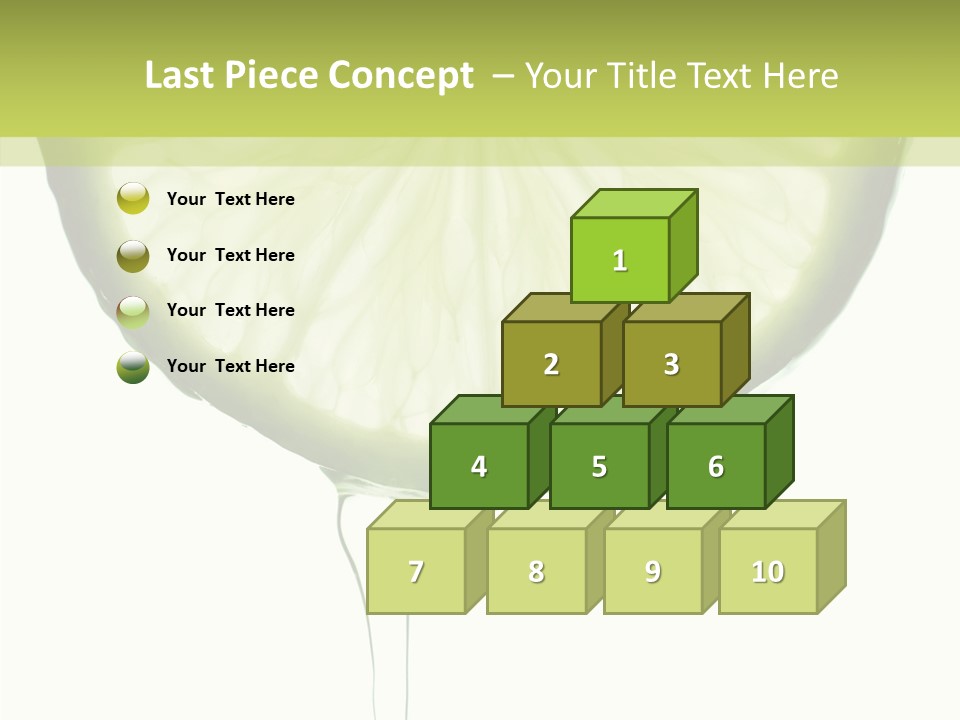 Last Piece Concept – Your Title Text Here

Your Text Here

Your Text Here

Your Text Here

Your Text Here

1

2

3

4

5

6

7

8

9

10